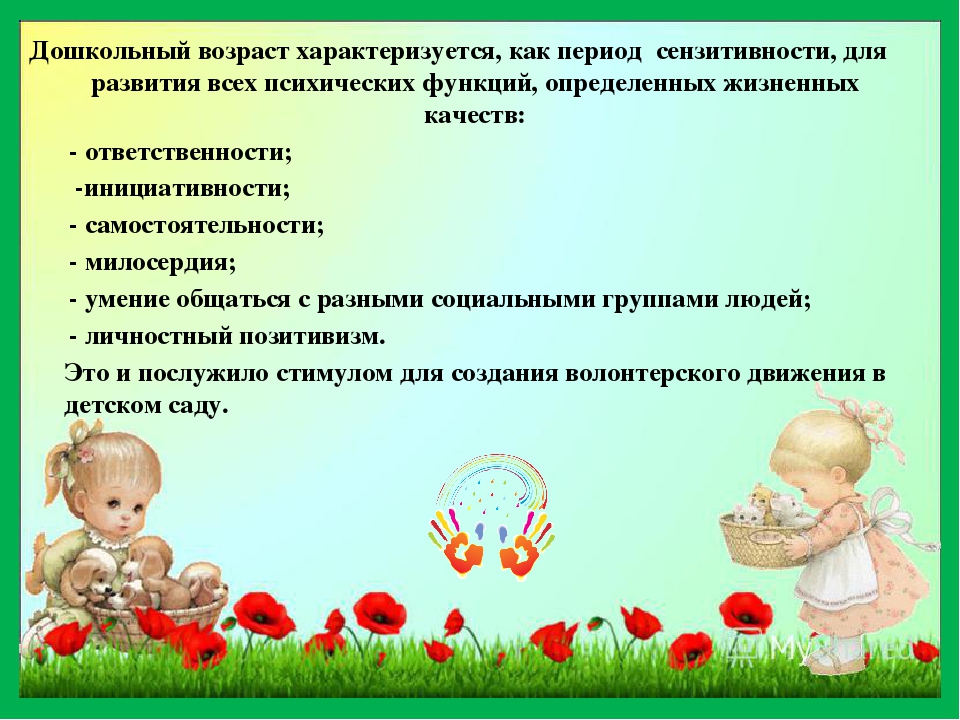 Дошкольный возраст характеризуется, как период сензитивности, для развития всех психических функций, определенных жизненных качеств:

- ответственности;

-инициативности;

- самостоятельности;

- милосердия;

- умение общаться с разными социальными группами людей;

- личностный позитивизм.

Это и послужило стимулом для создания волонтерского движения в детском саду.

MyShared